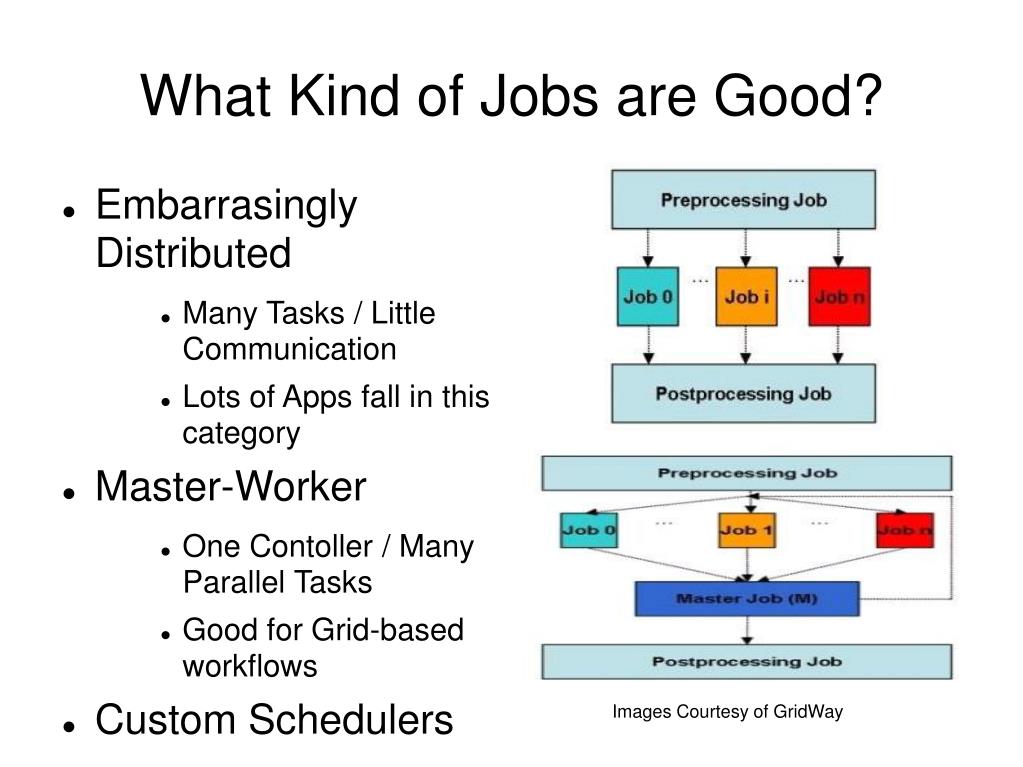 What Kind of Jobs are Good?

- Embarrasingly Distributed
  - Many Tasks / Little Communication
  - Lots of Apps fall in this category
- Master-Worker
  - One Contoller / Many Parallel Tasks
  - Good for Grid-based workflows
- Custom Schedulers

Preprocessing Job

Job 0 ... Job i ... Job n

Postprocessing Job

Preprocessing Job

Job 0 ... Job 1 ... Job n

Master Job (M)

Postprocessing Job

Images Courtesy of GridWay